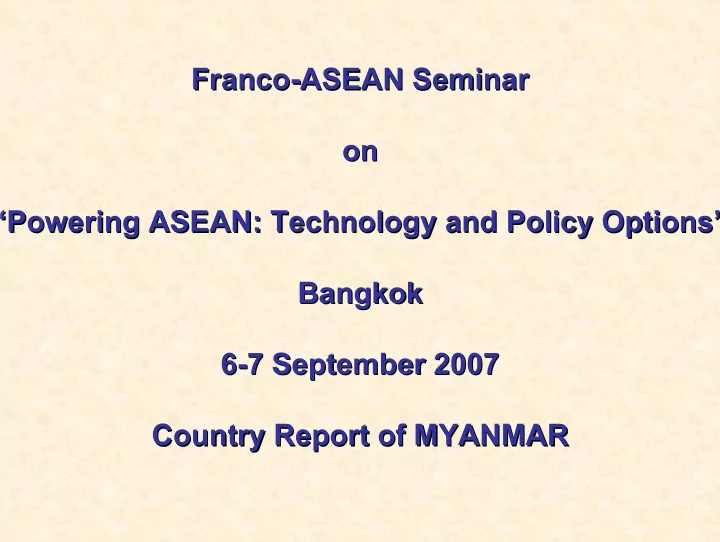 Franco-ASEAN Seminar

on

‘Powering ASEAN: Technology and Policy Options’

Bangkok

6-7 September 2007

Country Report of MYANMAR